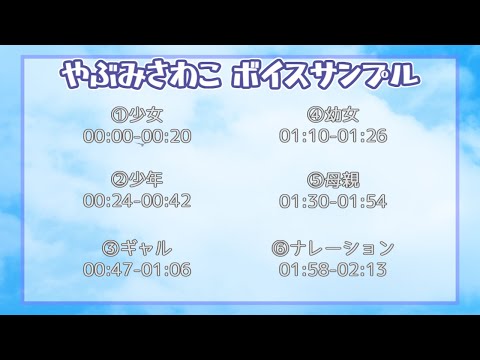 やぶみさわこ ボイスサンプル

①少女
00:00-00:20

②少年
00:24-00:42

③ギャル
00:47-01:06

④幼女
01:10-01:26

⑤母親
01:30-01:54

⑥ナレーション
01:58-02:13